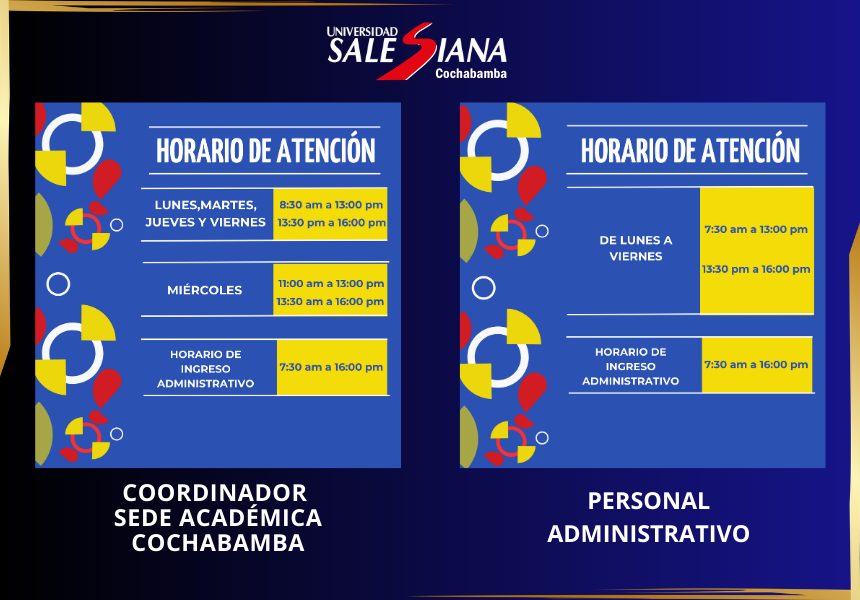 UNIVERSIDAD SALESIANA Cochabamba

HORARIO DE ATENCIÓN

| LUNES,MARTES, JUEVES Y VIERNES | 8:30 am a 13:00 pm 13:30 pm a 16:00 pm |
|---|---|
| MIÉRCOLES | 11:00 am a 13:00 pm 13:30 am a 16:00 pm |
| HORARIO DE INGRESO ADMINISTRATIVO | 7:30 am a 16:00 pm |

COORDINADOR SEDE ACADÉMICA COCHABAMBA

HORARIO DE ATENCIÓN

| DE LUNES A VIERNES | 7:30 am a 13:00 pm 13:30 pm a 16:00 pm |
|---|---|
| HORARIO DE INGRESO ADMINISTRATIVO | 7:30 am a 16:00 pm |

PERSONAL ADMINISTRATIVO